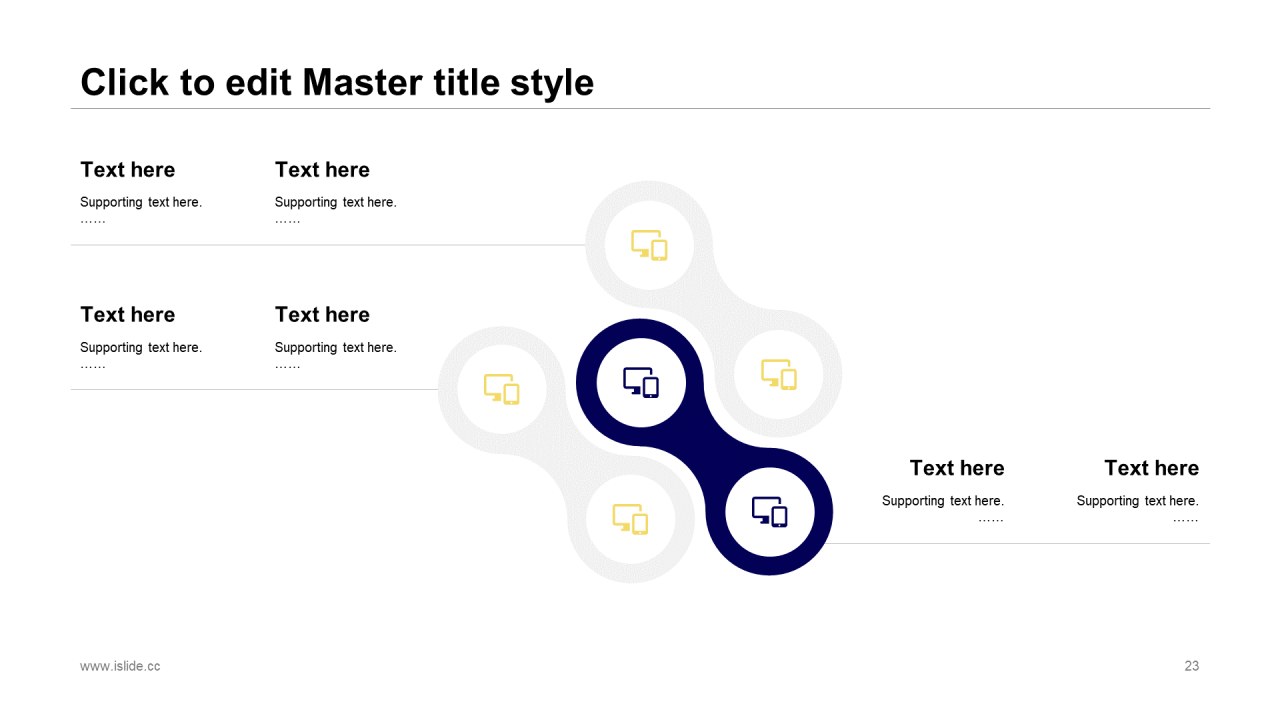 Click to edit Master title style

Text here

Supporting text here.
……

Text here

Supporting text here.
……

Text here

Supporting text here.
……

Text here

Supporting text here.
……

Text here

Supporting text here.
……

Text here

Supporting text here.
……

www.islide.cc

23